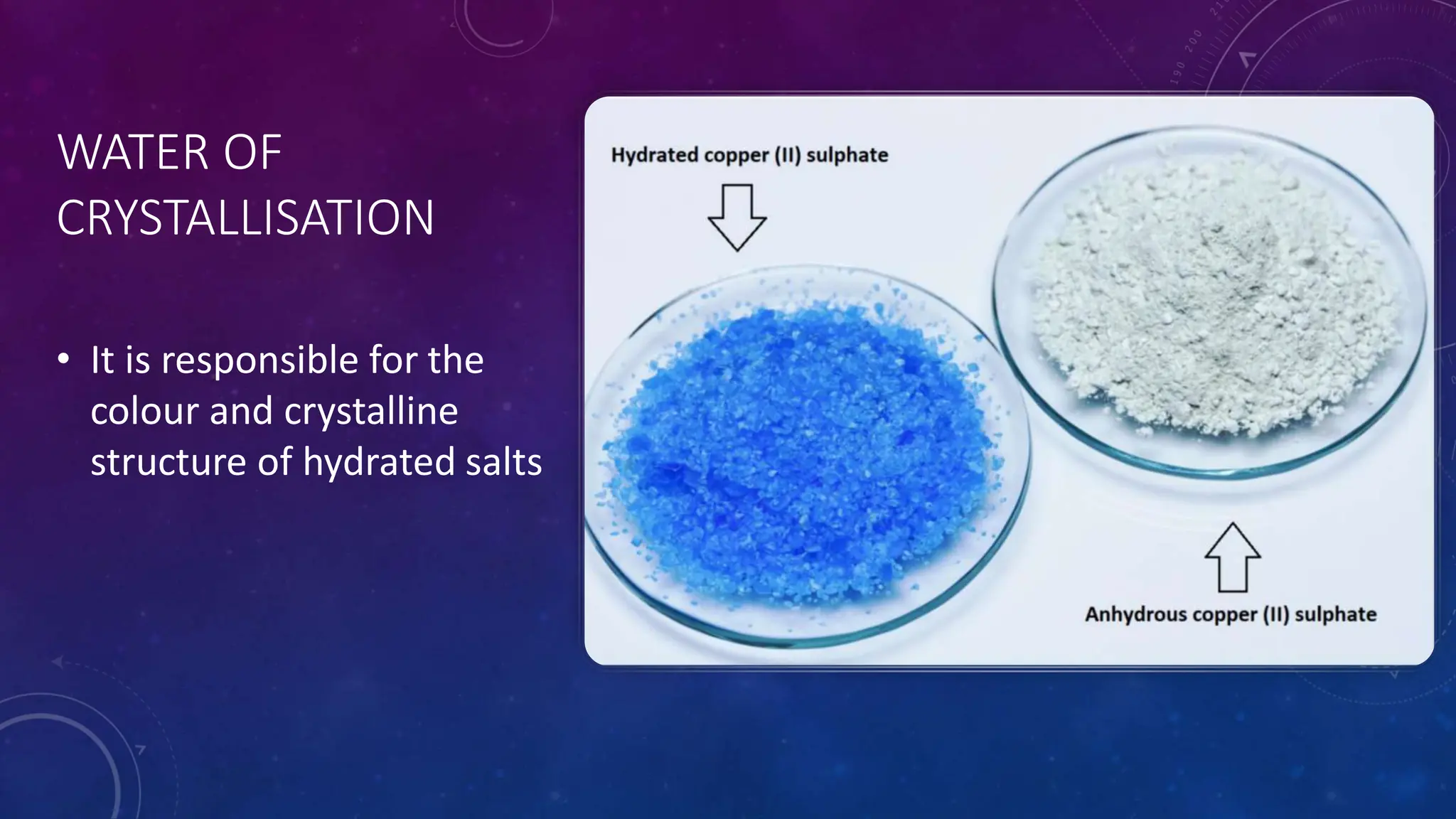 WATER OF CRYSTALLISATION

• It is responsible for the colour and crystalline structure of hydrated salts

Hydrated copper (II) sulphate

Anhydrous copper (II) sulphate